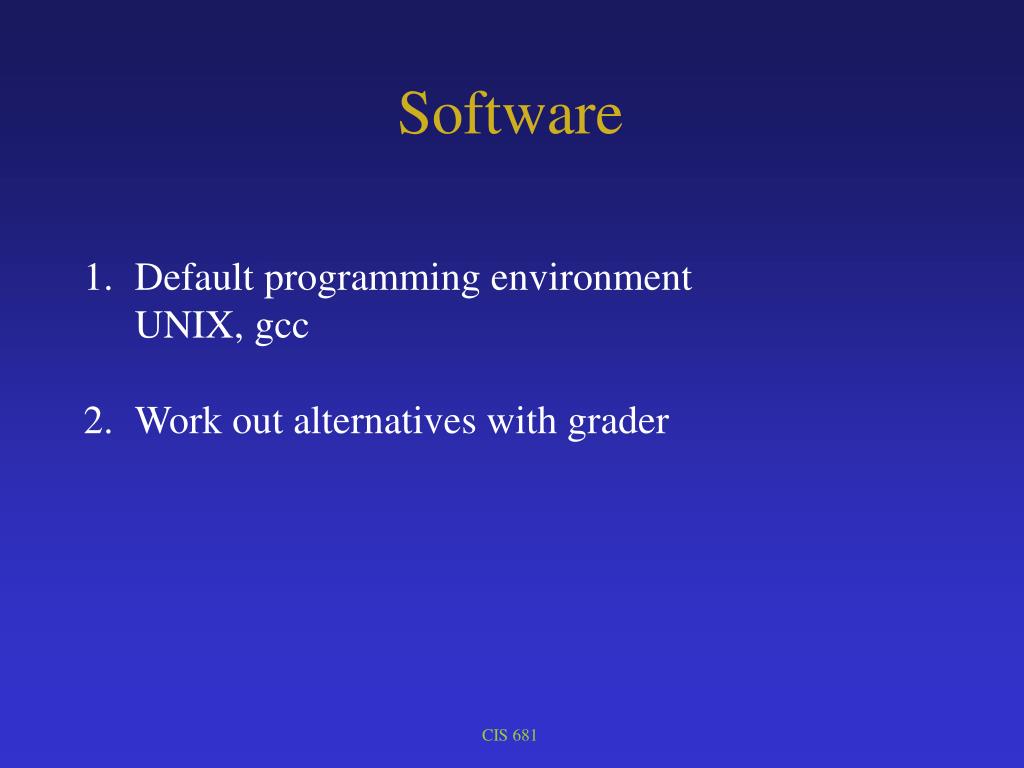 Software

1. Default programming environment
UNIX, gcc

2. Work out alternatives with grader

CIS 681